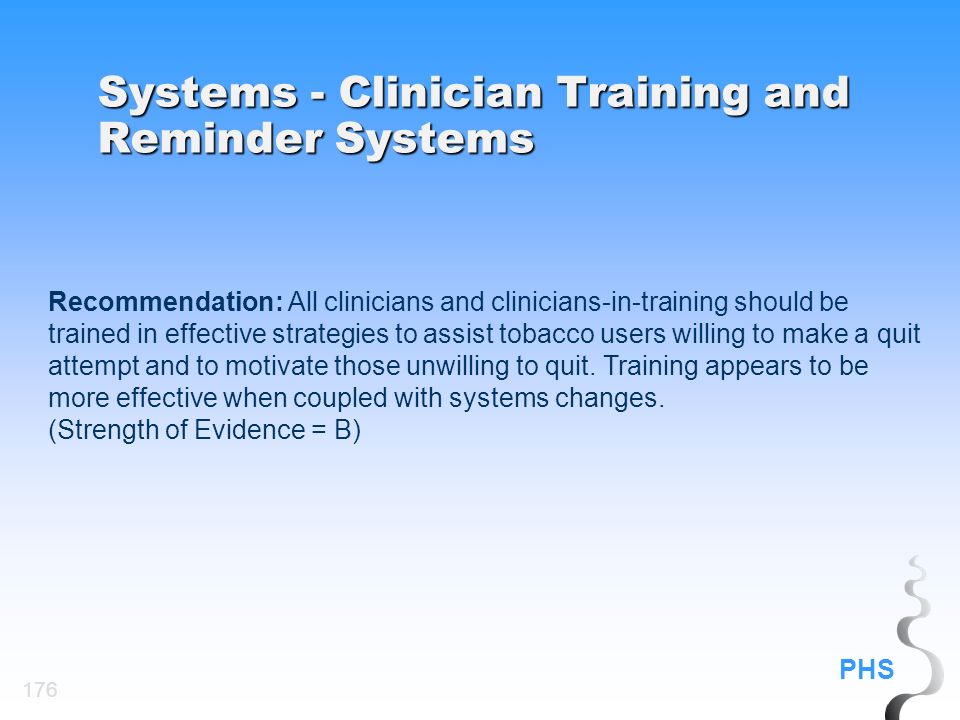 Systems - Clinician Training and Reminder Systems

Recommendation: All clinicians and clinicians-in-training should be trained in effective strategies to assist tobacco users willing to make a quit attempt and to motivate those unwilling to quit. Training appears to be more effective when coupled with systems changes.
(Strength of Evidence = B)

PHS

176